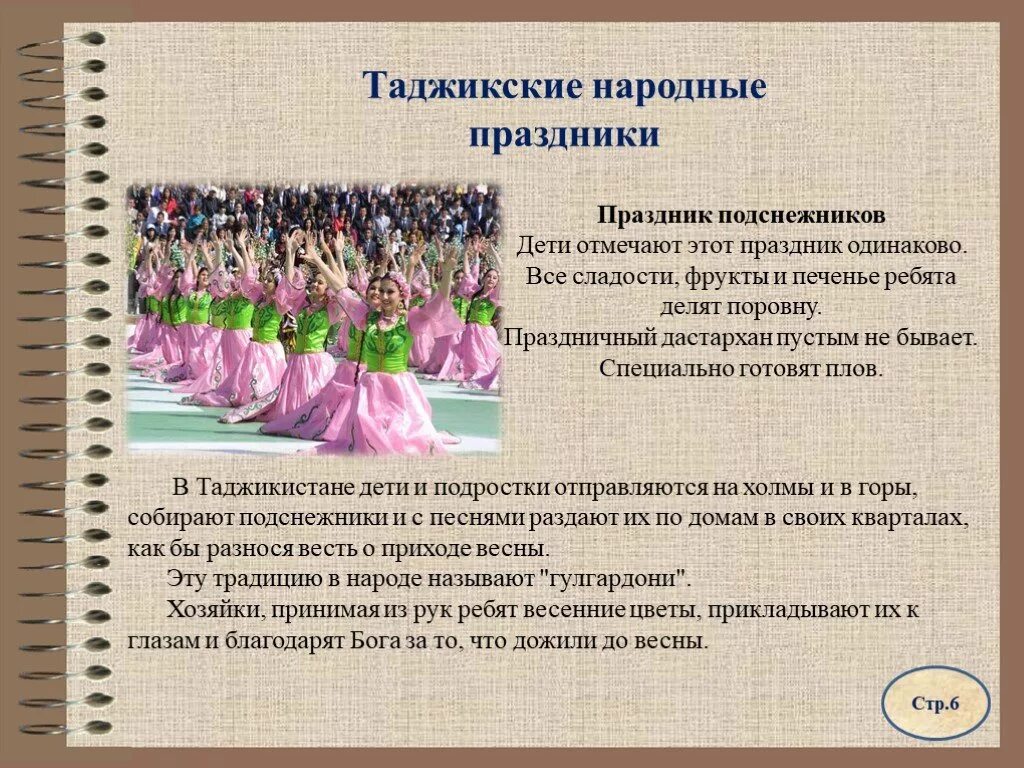 Таджикские народные праздники

Праздник подснежников
Дети отмечают этот праздник одинаково. Все сладости, фрукты и печенье ребята делят поровну.
Праздничный дастархан пустым не бывает. Специально готовят плов.

В Таджикистане дети и подростки отправляются на холмы и в горы, собирают подснежники и с песнями раздают их по домам в своих кварталах, как бы разнося весть о приходе весны.
Эту традицию в народе называют "гулгардони".
Хозяйки, принимая из рук ребят весенние цветы, прикладывают их к глазам и благодарят Бога за то, что дожили до весны.

Стр.6